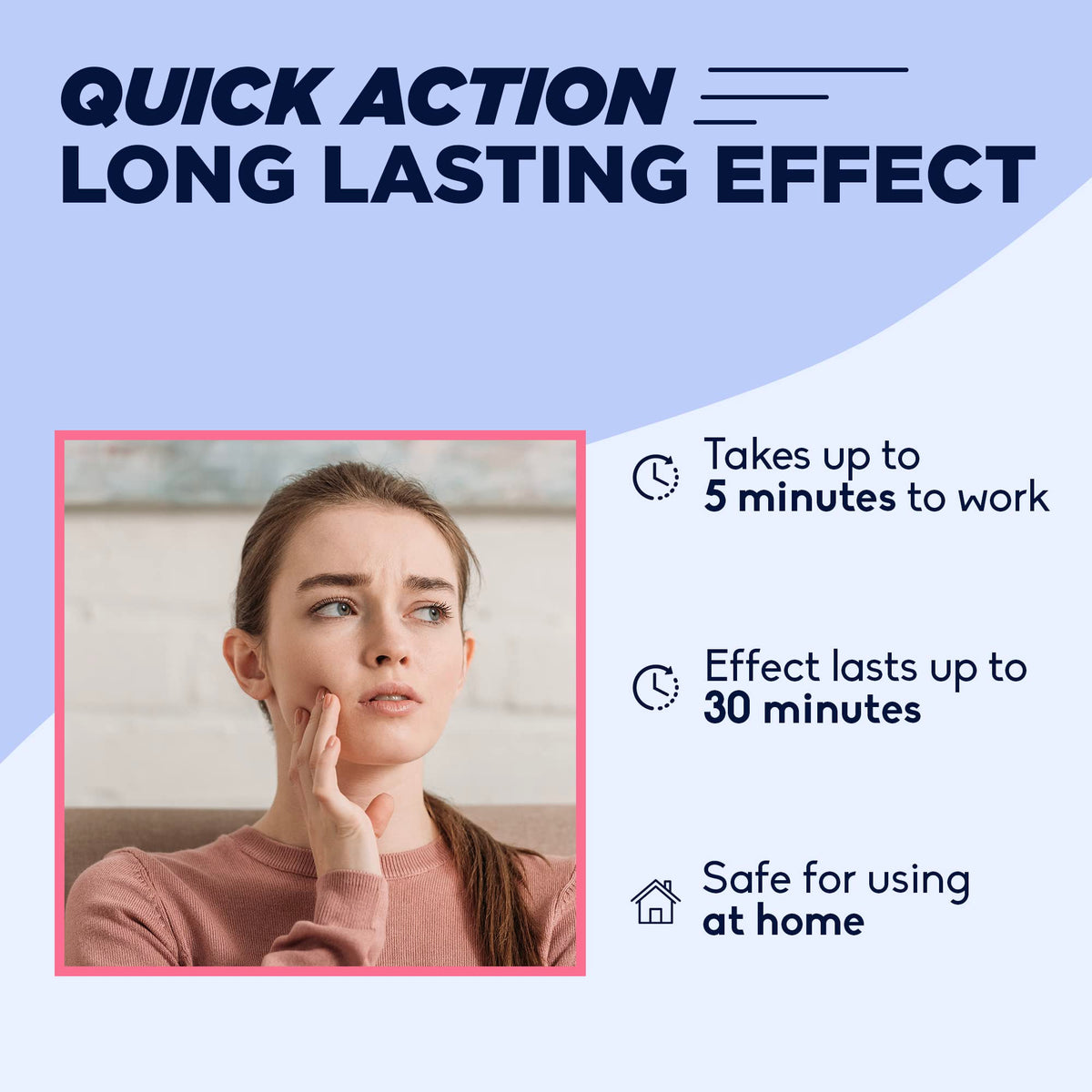 QUICK ACTION
LONG LASTING EFFECT

Takes up to 5 minutes to work

Effect lasts up to 30 minutes

Safe for using at home